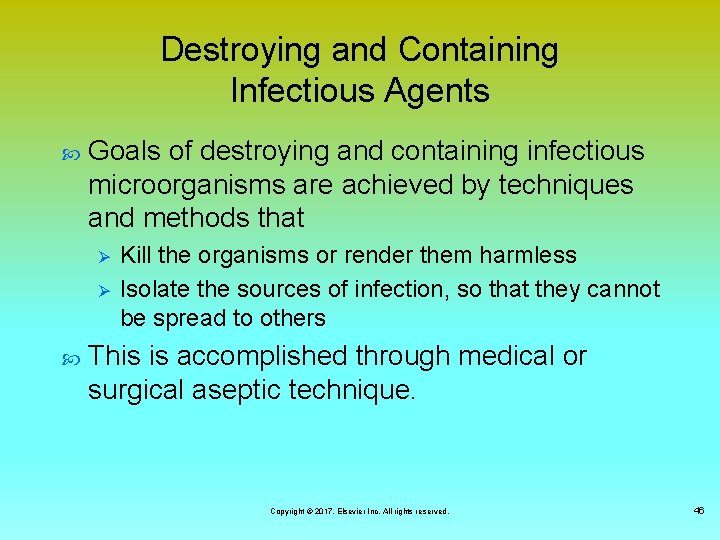 Destroying and Containing Infectious Agents

Goals of destroying and containing infectious microorganisms are achieved by techniques and methods that

Kill the organisms or render them harmless

Isolate the sources of infection, so that they cannot be spread to others

This is accomplished through medical or surgical aseptic technique.

Copyright © 2017, Elsevier Inc. All rights reserved.

46